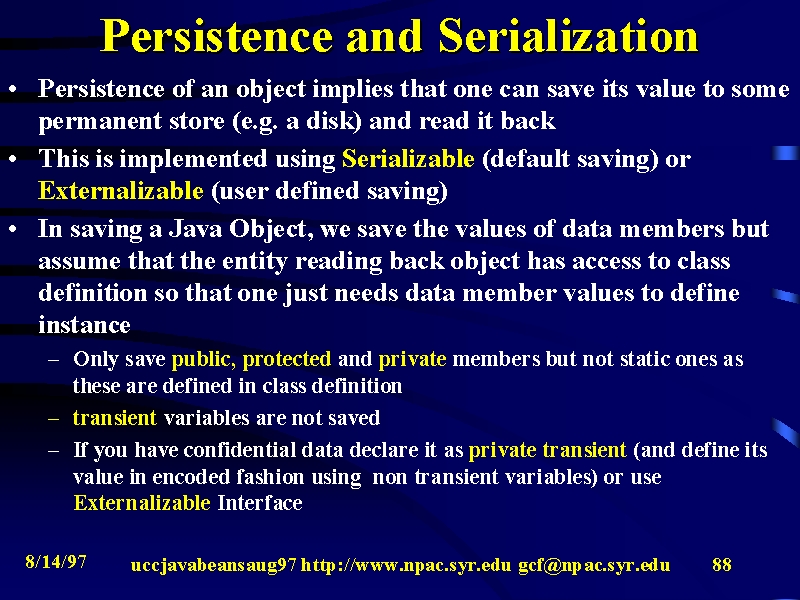 Persistence and Serialization

• Persistence of an object implies that one can save its value to some permanent store (e.g. a disk) and read it back

• This is implemented using Serializable (default saving) or Externalizable (user defined saving)

• In saving a Java Object, we save the values of data members but assume that the entity reading back object has access to class definition so that one just needs data member values to define instance

– Only save public, protected and private members but not static ones as these are defined in class definition

– transient variables are not saved

– If you have confidential data declare it as private transient (and define its value in encoded fashion using non transient variables) or use Externalizable Interface

8/14/97 uccjavabeansaug97 http://www.npac.syr.edu gcf@npac.syr.edu 88